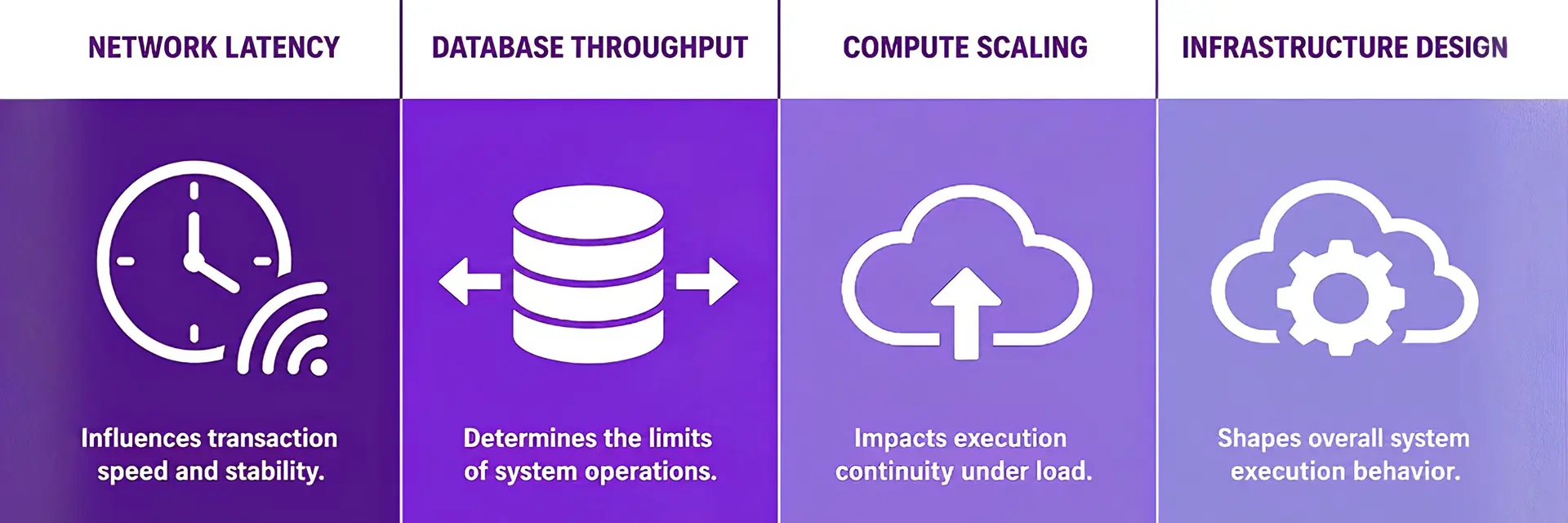 NETWORK LATENCY

Influences transaction speed and stability.

DATABASE THROUGHPUT

Determines the limits of system operations.

COMPUTE SCALING

Impacts execution continuity under load.

INFRASTRUCTURE DESIGN

Shapes overall system execution behavior.